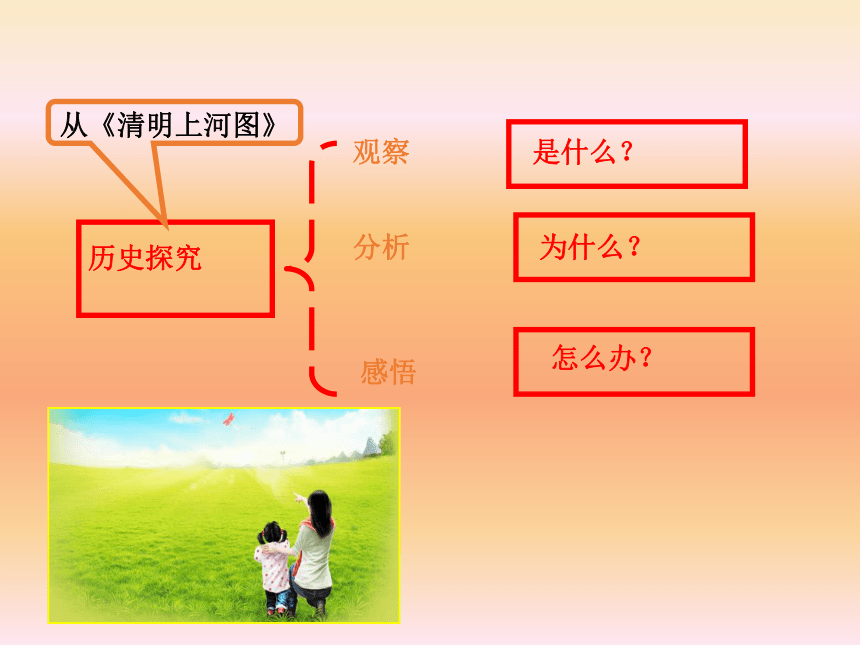 从《清明上河图》

历史探究

观察

分析

感悟

是什么？

为什么？

怎么办？